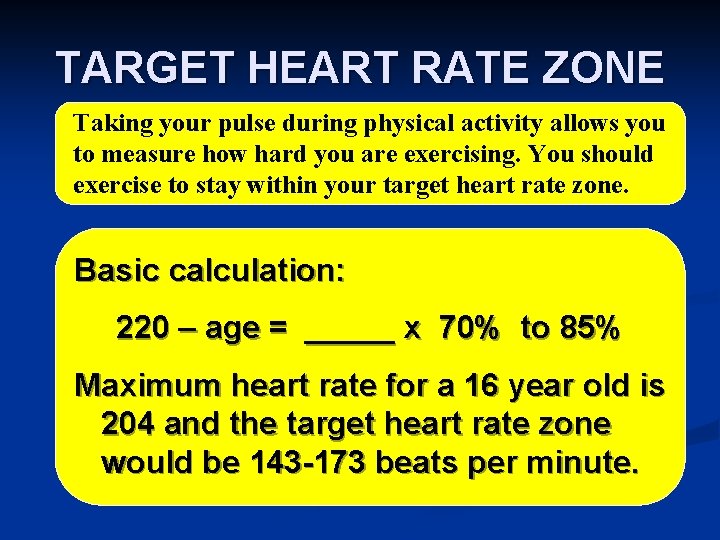 TARGET HEART RATE ZONE

Taking your pulse during physical activity allows you to measure how hard you are exercising. You should exercise to stay within your target heart rate zone.

Basic calculation:

220 – age = _____ x 70% to 85%

Maximum heart rate for a 16 year old is 204 and the target heart rate zone would be 143-173 beats per minute.